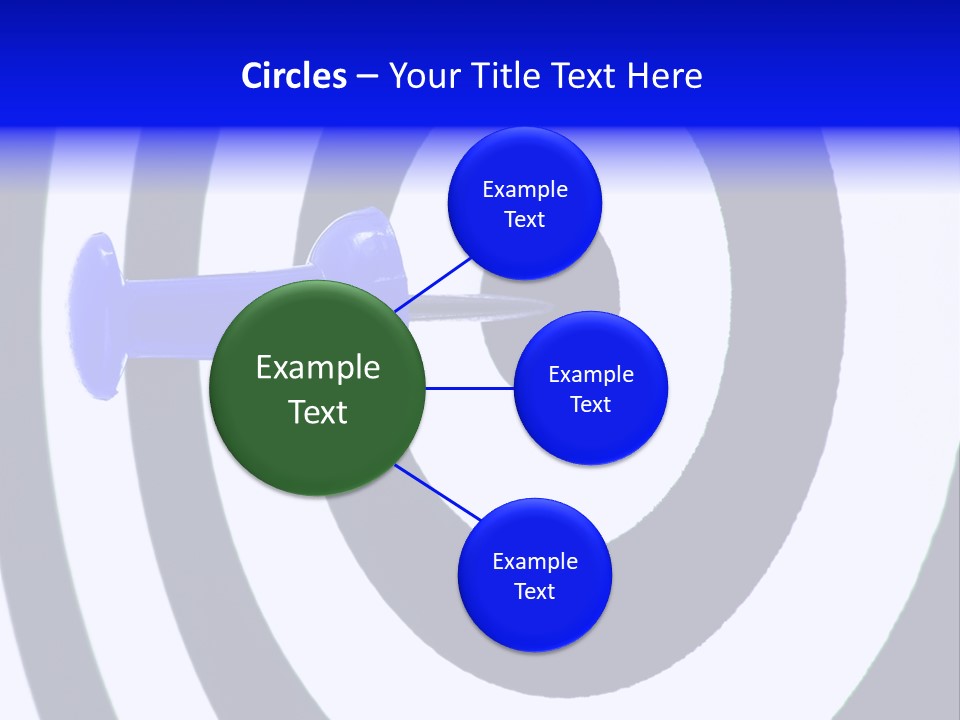 Circles – Your Title Text Here

Example Text

Example Text

Example Text

Example Text